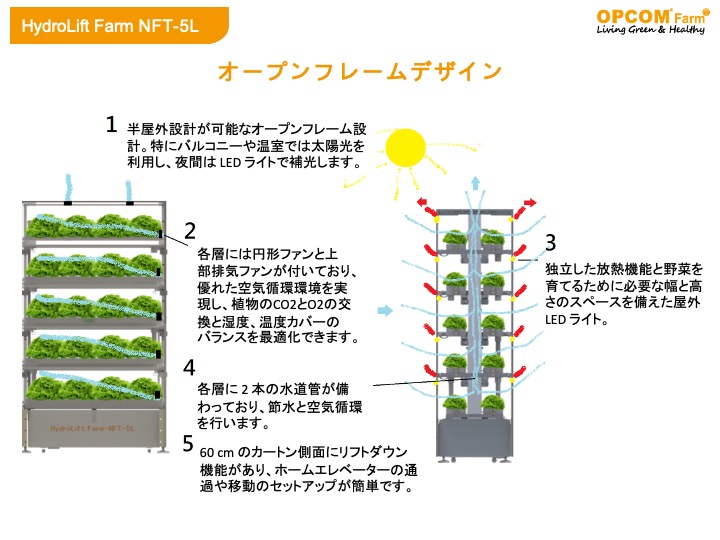 HydroLift Farm NFT-5L

OPCOM Farm®
Living Green & Healthy

オープンフレームデザイン

1 半屋外設計が可能なオープンフレーム設計。特にバルコニーや温室では太陽光を利用し、夜間は LED ライトで補光します。

2 各層には円形ファンと上部排気ファンが付いており、優れた空気循環環境を実現し、植物のCO2とO2の交換と湿度、温度カバーのバランスを最適化できます。

3 独立した放熱機能と野菜を育てるために必要な幅と高さのスペースを備えた屋外 LED ライト。

4 各層に 2 本の水道管が備わっており、節水と空気循環を行います。

5 60 cm のカートン側面にリフトダウン機能があり、ホームエレベーターの通過や移動のセットアップが簡単です。

HydroLift Farm-NFT-5L